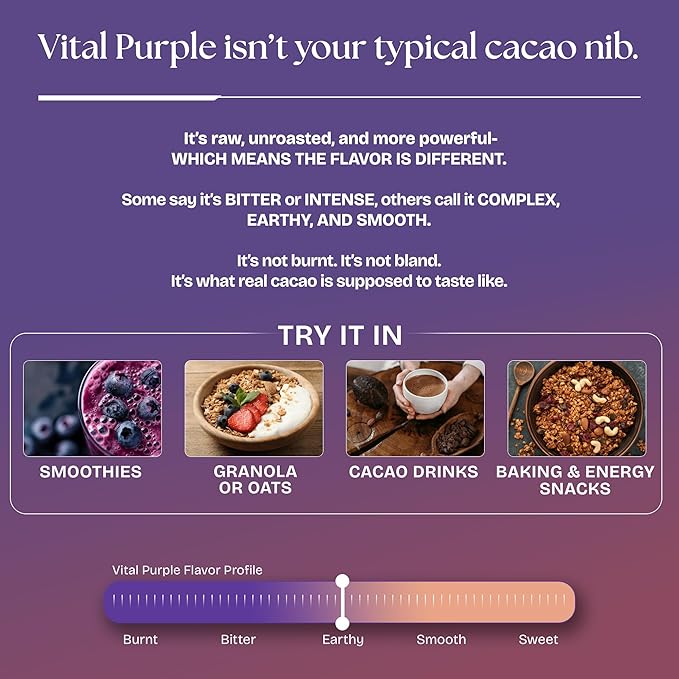 Vital Purple isn't your typical cacao nib.

It's raw, unroasted, and more powerful-
WHICH MEANS THE FLAVOR IS DIFFERENT.

Some say it's BITTER or INTENSE, others call it COMPLEX, EARTHY, AND SMOOTH.

It's not burnt. It's not bland.
It's what real cacao is supposed to taste like.

TRY IT IN

SMOOTHIES

GRANOLA OR OATS

CACAO DRINKS

BAKING & ENERGY SNACKS

Vital Purple Flavor Profile

Burnt

Bitter

Earthy

Smooth

Sweet